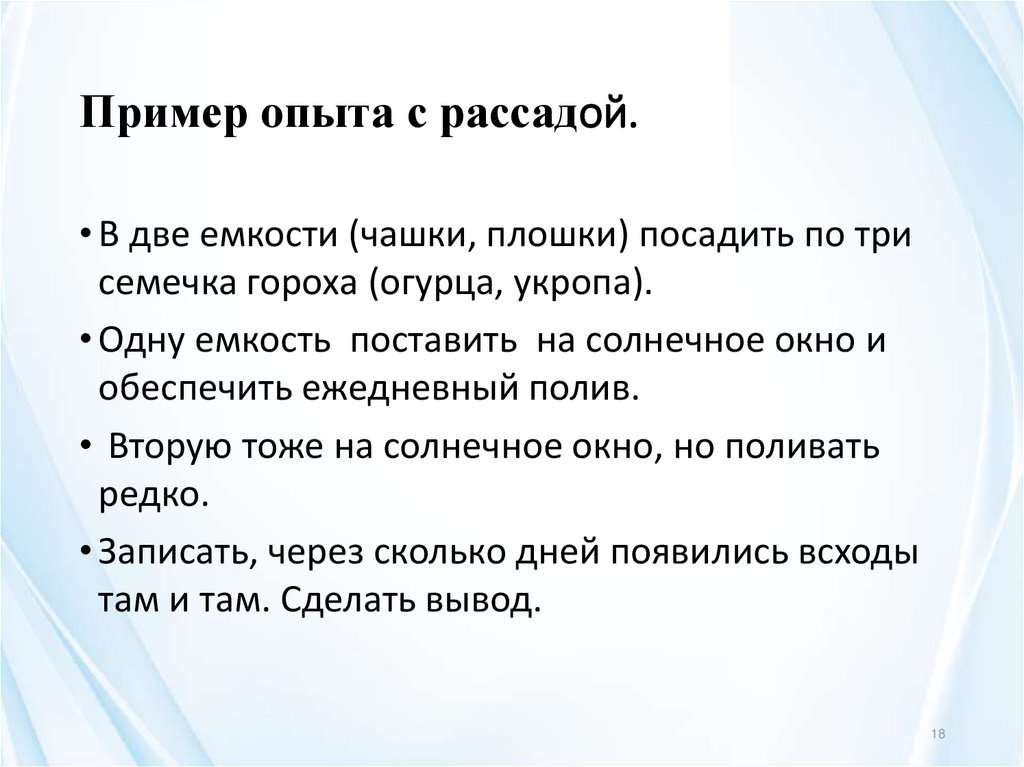 Пример опыта с рассадой.

• В две емкости (чашки, плошки) посадить по три семечка гороха (огурца, укропа).

• Одну емкость поставить на солнечное окно и обеспечить ежедневный полив.

• Вторую тоже на солнечное окно, но поливать редко.

• Записать, через сколько дней появились всходы там и там. Сделать вывод.

18